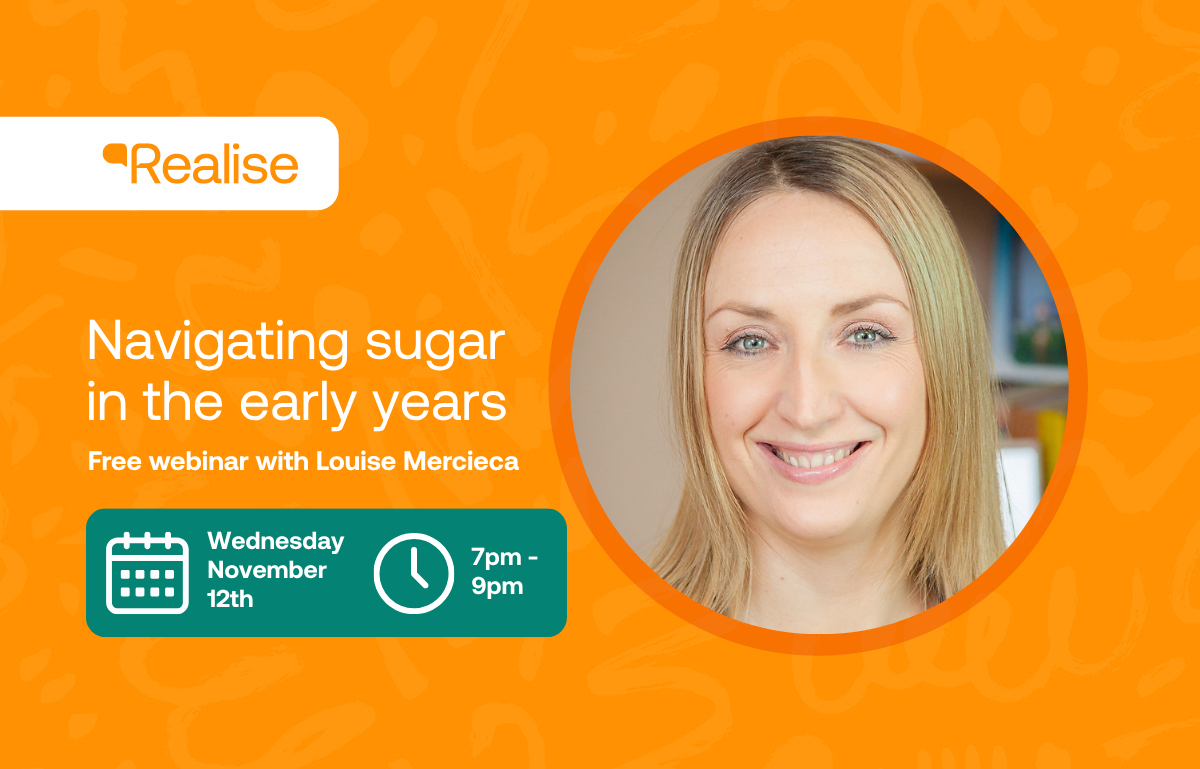 Realise

Navigating sugar in the early years

Free webinar with Louise Mercieca

Wednesday November 12th

7pm - 9pm